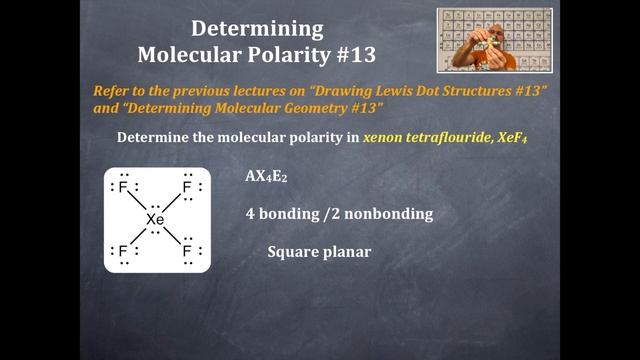 Determining
Molecular Polarity #13

Refer to the previous lectures on "Drawing Lewis Dot Structures #13" and "Determining Molecular Geometry #13"

Determine the molecular polarity in xenon tetraflouride, $XeF_4$

F F
Xe
F F

$AX_4E_2$

4 bonding /2 nonbonding

Square planar